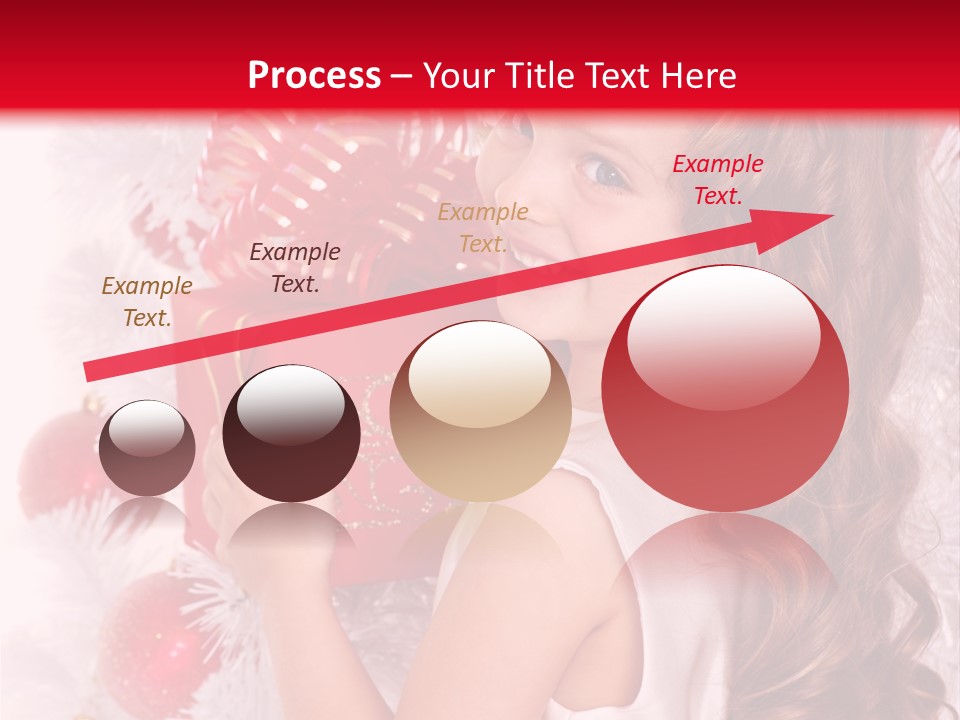 Process – Your Title Text Here

Example Text.

Example Text.

Example Text.

Example Text.